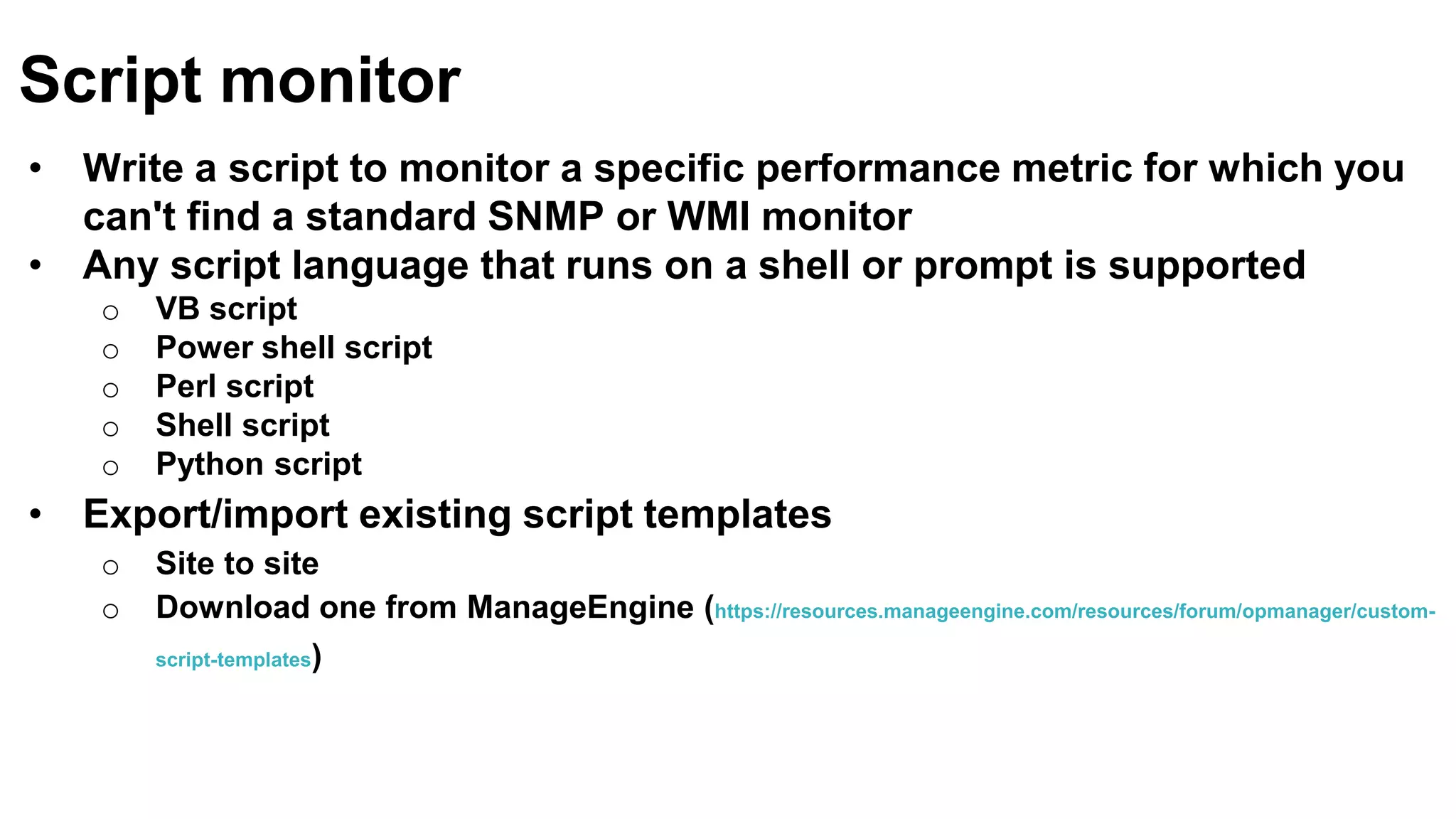 Script monitor

• Write a script to monitor a specific performance metric for which you can't find a standard SNMP or WMI monitor
• Any script language that runs on a shell or prompt is supported
  ○ VB script
  ○ Power shell script
  ○ Perl script
  ○ Shell script
  ○ Python script
• Export/import existing script templates
  ○ Site to site
  ○ Download one from ManageEngine (https://resources.manageengine.com/resources/forum/opmanager/custom-script-templates)